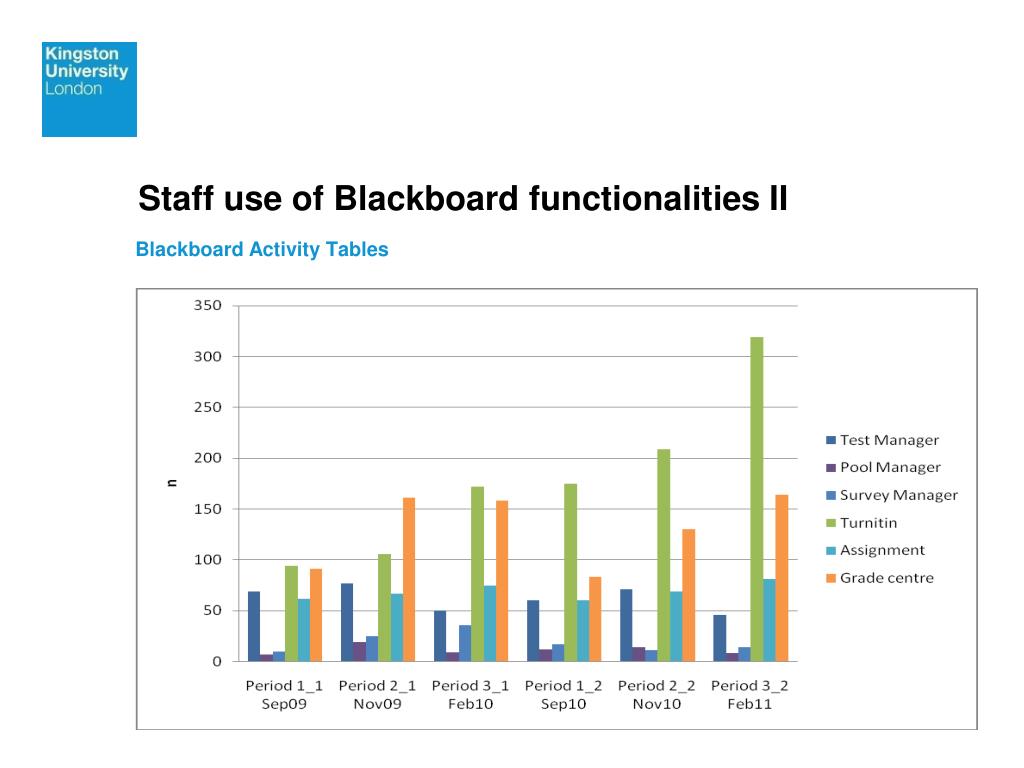 Kingston University London

Staff use of Blackboard functionalities II

Blackboard Activity Tables

350
300
250
200
150
100
50
0

n

Period 1_1 Sep09
Period 2_1 Nov09
Period 3_1 Feb10
Period 1_2 Sep10
Period 2_2 Nov10
Period 3_2 Feb11

Test Manager
Pool Manager
Survey Manager
Turnitin
Assignment
Grade centre